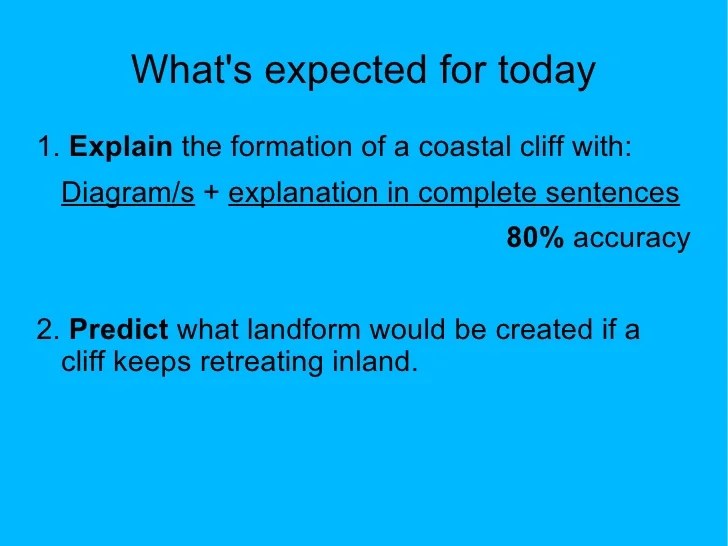 What's expected for today

1. Explain the formation of a coastal cliff with:

Diagram/s + explanation in complete sentences

80% accuracy

2. Predict what landform would be created if a cliff keeps retreating inland.